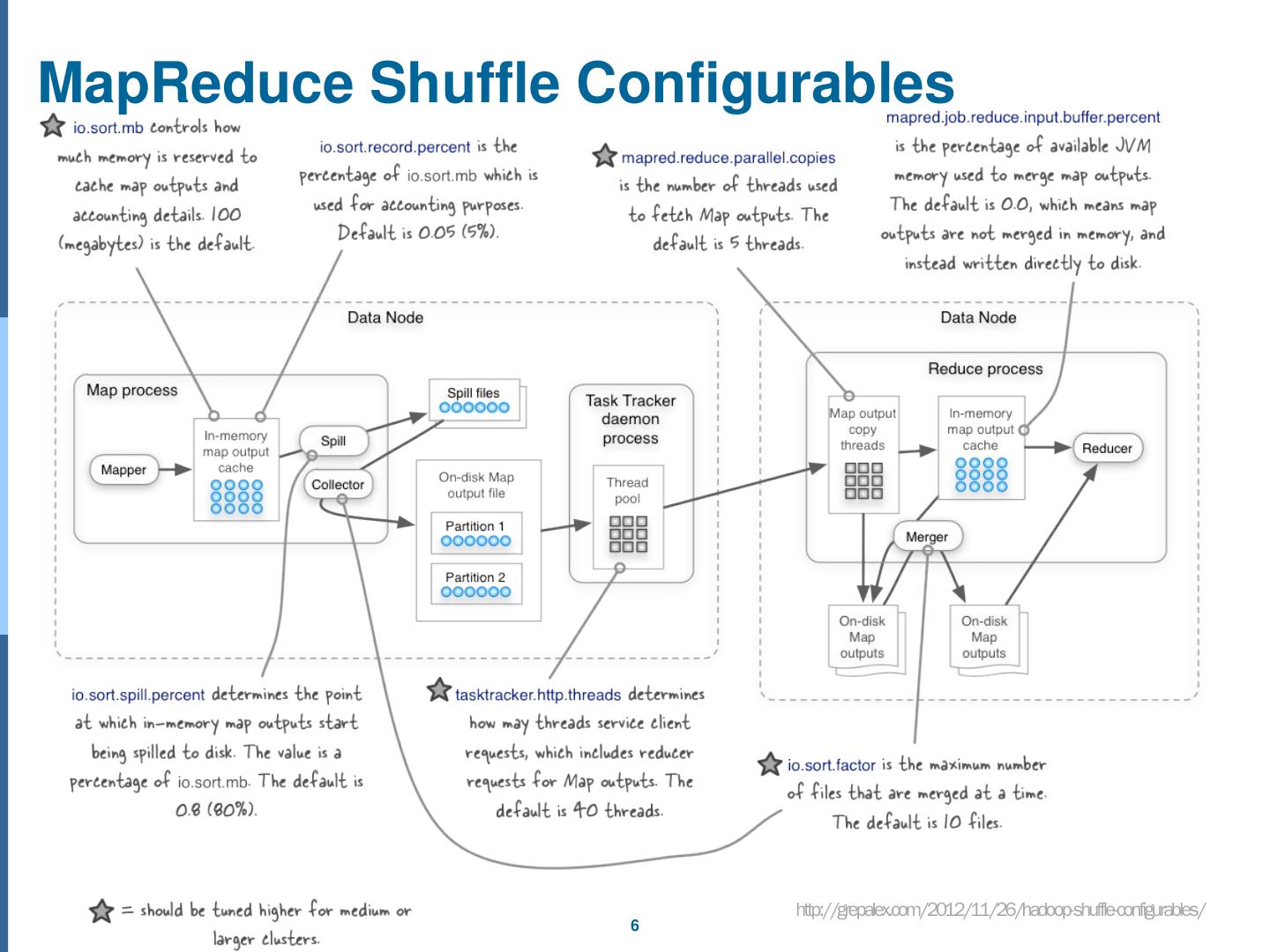 MapReduce Shuffle Configurables

io.sort.mb controls how much memory is reserved to cache map outputs and accounting details. 100 (megabytes) is the default.

io.sort.record.percent is the percentage of io.sort.mb which is used for accounting purposes. Default is 0.05 (5%).

mapred.reduce.parallel.copies is the number of threads used to fetch Map outputs. The default is 5 threads.

mapred.job.reduce.input.buffer.percent is the percentage of available JVM memory used to merge map outputs. The default is 0.0, which means map outputs are not merged in memory, and instead written directly to disk.

Data Node

Map process

Mapper

In-memory map output cache

Spill

Collector

Spill files

On-disk Map output file

Partition 1

Partition 2

Task Tracker daemon process

Thread pool

Data Node

Reduce process

Map output copy threads

In-memory map output cache

Reducer

Merger

On-disk Map outputs

On-disk Map outputs

io.sort.spill.percent determines the point at which in-memory map outputs start being spilled to disk. The value is a percentage of io.sort.mb. The default is 0.8 (80%).

tasktracker.http.threads determines how may threads service client requests, which includes reducer requests for Map outputs. The default is 40 threads.

io.sort.factor is the maximum number of files that are merged at a time. The default is 10 files.

= should be tuned higher for medium or larger clusters.

6

http://grepalex.com/2012/11/26/hadoop-shuffle-configurables/